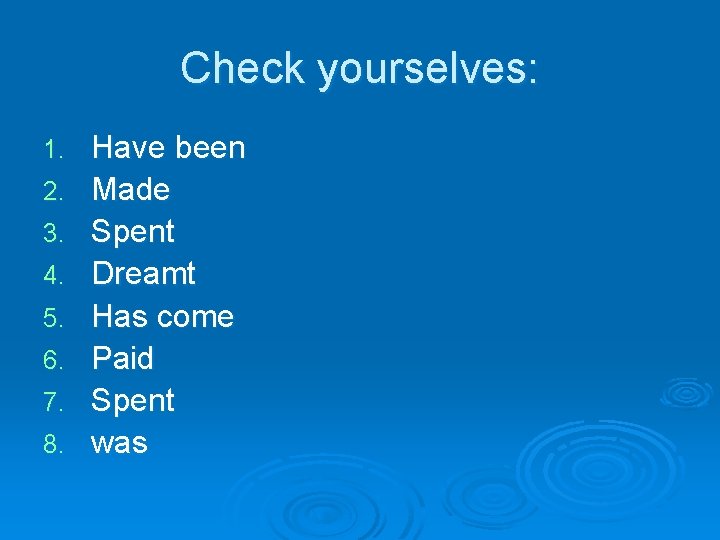 Check yourselves:

1. Have been
2. Made
3. Spent
4. Dreamt
5. Has come
6. Paid
7. Spent
8. was